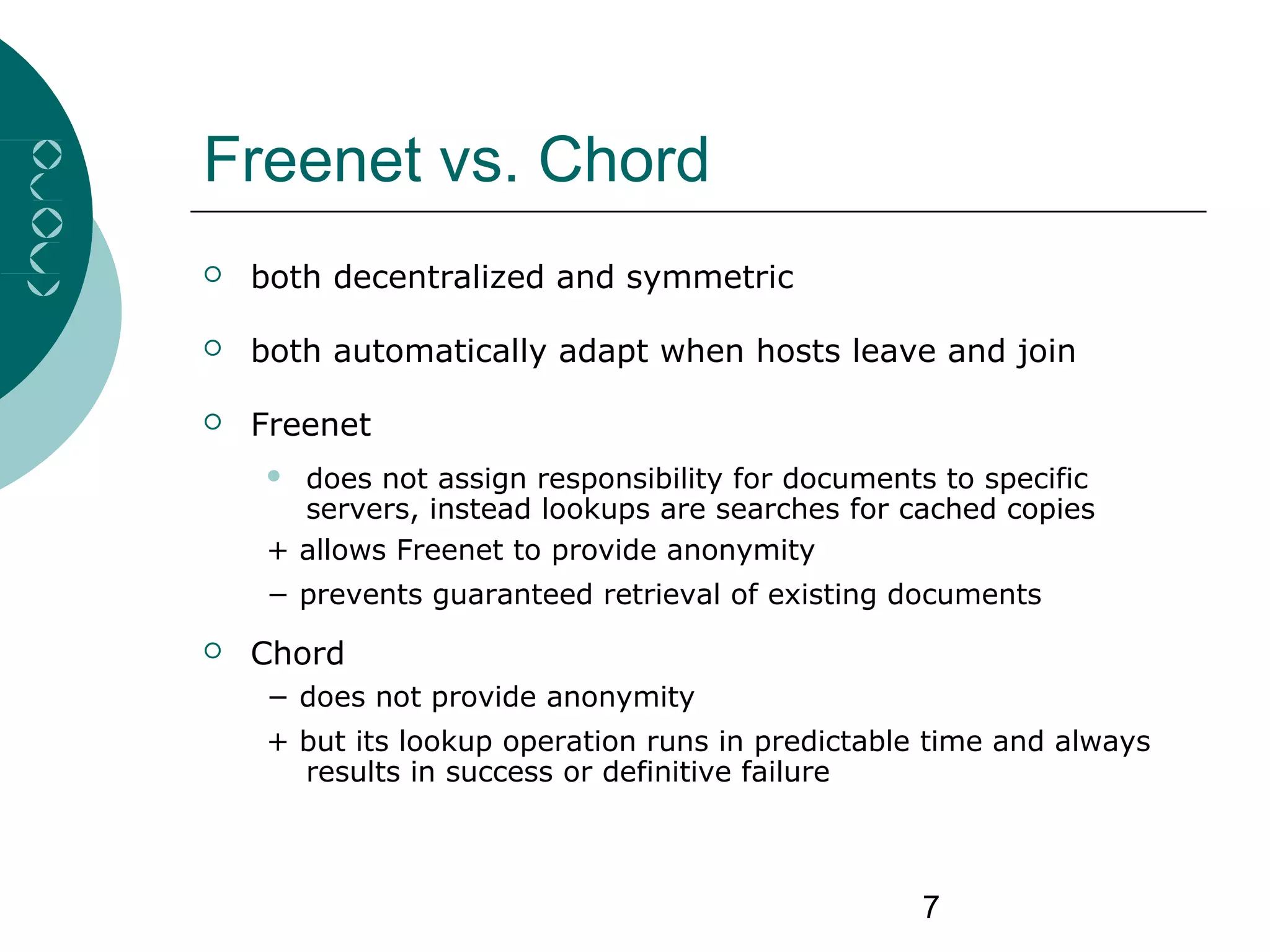 Freenet vs. Chord

○ both decentralized and symmetric

○ both automatically adapt when hosts leave and join

○ Freenet

• does not assign responsibility for documents to specific servers, instead lookups are searches for cached copies

+ allows Freenet to provide anonymity

− prevents guaranteed retrieval of existing documents

○ Chord

− does not provide anonymity

+ but its lookup operation runs in predictable time and always results in success or definitive failure

7